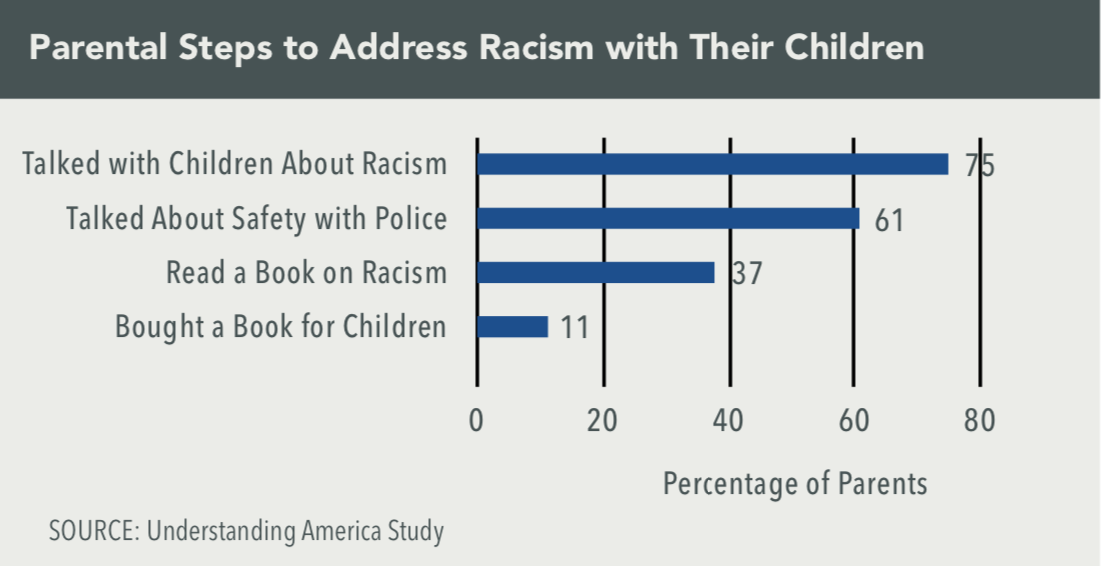 Parental Steps to Address Racism with Their Children

Talked with Children About Racism 75
Talked About Safety with Police 61
Read a Book on Racism 37
Bought a Book for Children 11

0 20 40 60 80

Percentage of Parents

SOURCE: Understanding America Study